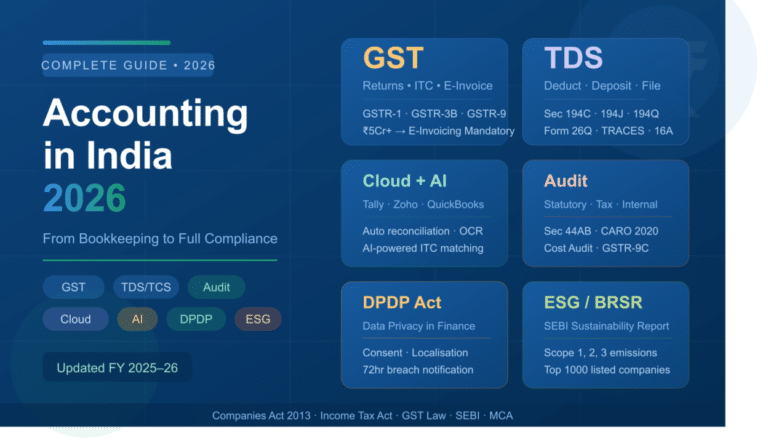 COMPLETE GUIDE • 2026

Accounting in India 2026

From Bookkeeping to Full Compliance

GST
TDS/TCS
Audit
Cloud
AI
DPDP
ESG

Updated FY 2025–26

GST
Returns • ITC • E-Invoice
GSTR-1 · GSTR-3B · GSTR-9
₹5Cr+ → E-Invoicing Mandatory

TDS
Deduct · Deposit · File
Sec 194C · 194J · 194Q
Form 26Q · TRACES · 16A

Cloud + AI
Tally · Zoho · QuickBooks
Auto reconciliation · OCR
AI-powered ITC matching

Audit
Statutory · Tax · Internal
Sec 44AB · CARO 2020
Cost Audit · GSTR-9C

DPDP Act
Data Privacy in Finance
Consent · Localisation
72hr breach notification

ESG / BRSR
SEBI Sustainability Report
Scope 1, 2, 3 emissions
Top 1000 listed companies

Companies Act 2013 · Income Tax Act · GST Law · SEBI · MCA